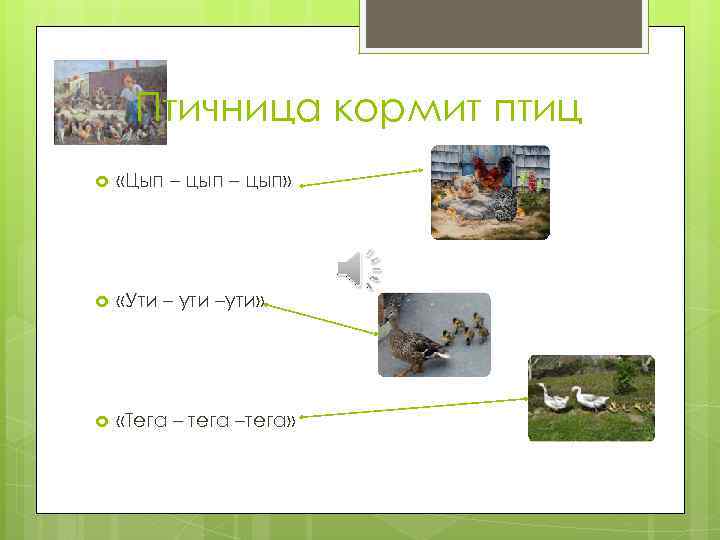 Птичница кормит птиц

«Цып – цып – цып»

«Ути – ути –ути»

«Тега – тега –тега»